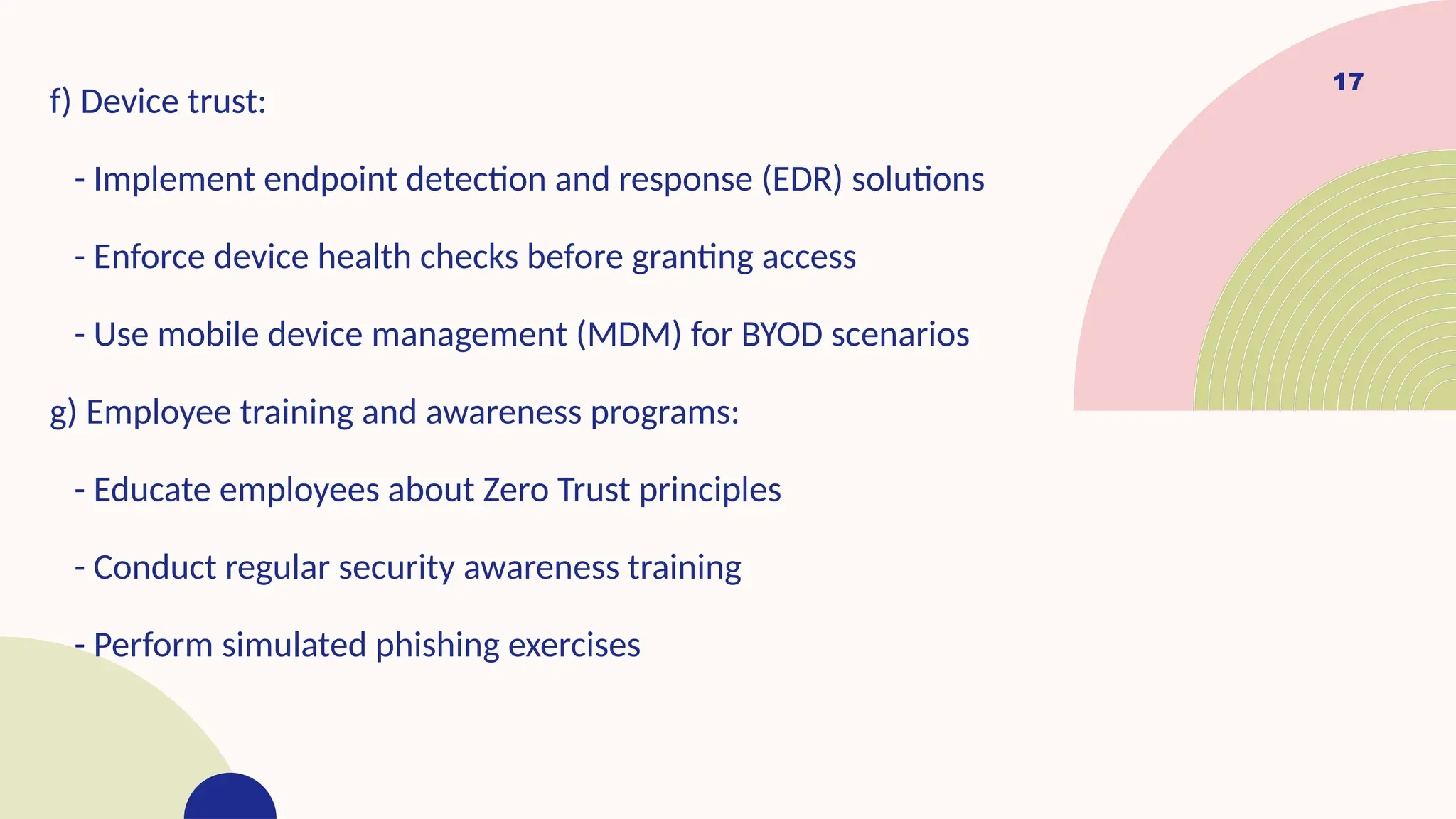 17

f) Device trust:

- Implement endpoint detection and response (EDR) solutions

- Enforce device health checks before granting access

- Use mobile device management (MDM) for BYOD scenarios

g) Employee training and awareness programs:

- Educate employees about Zero Trust principles

- Conduct regular security awareness training

- Perform simulated phishing exercises